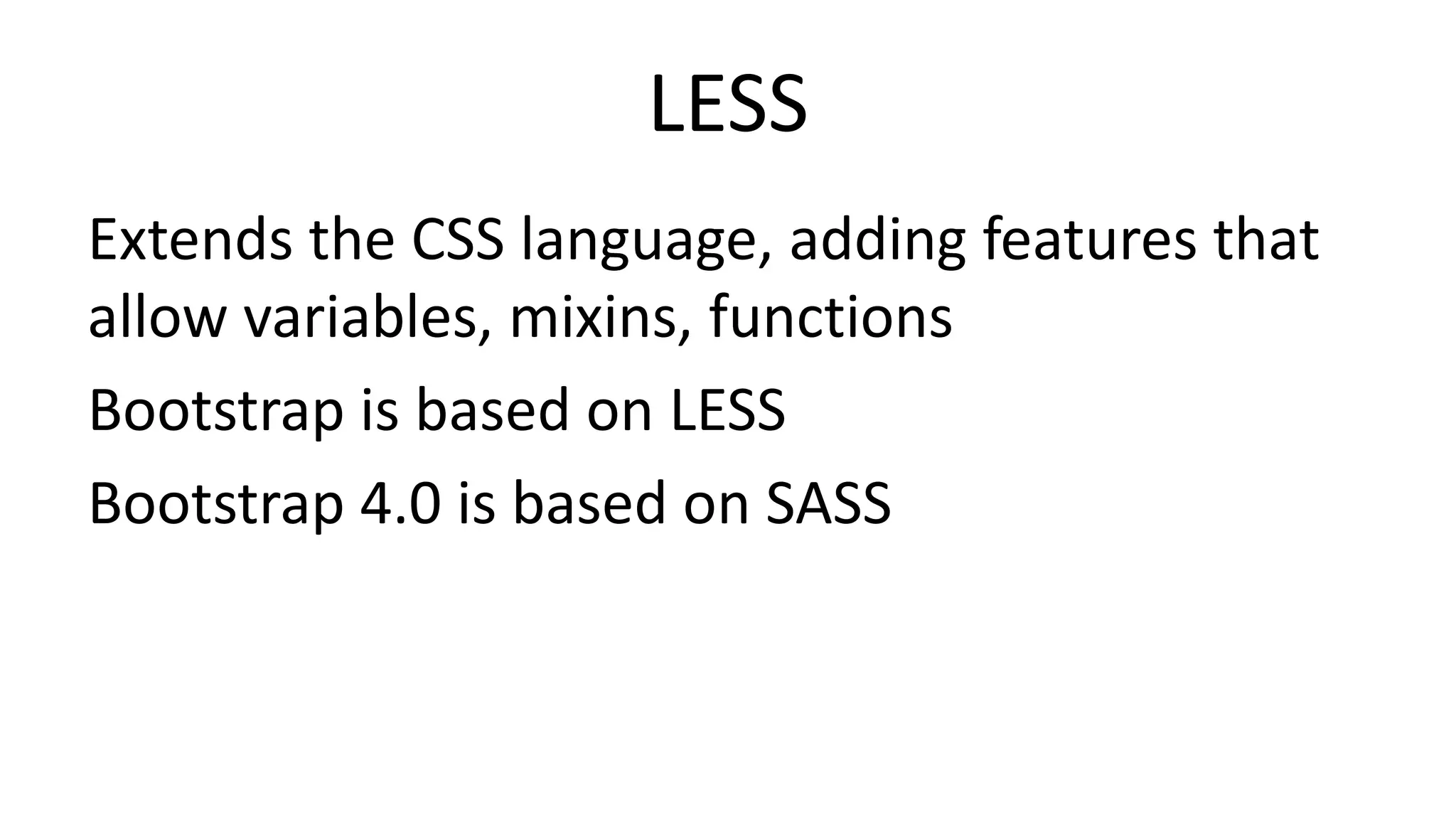 LESS

Extends the CSS language, adding features that allow variables, mixins, functions

Bootstrap is based on LESS

Bootstrap 4.0 is based on SASS